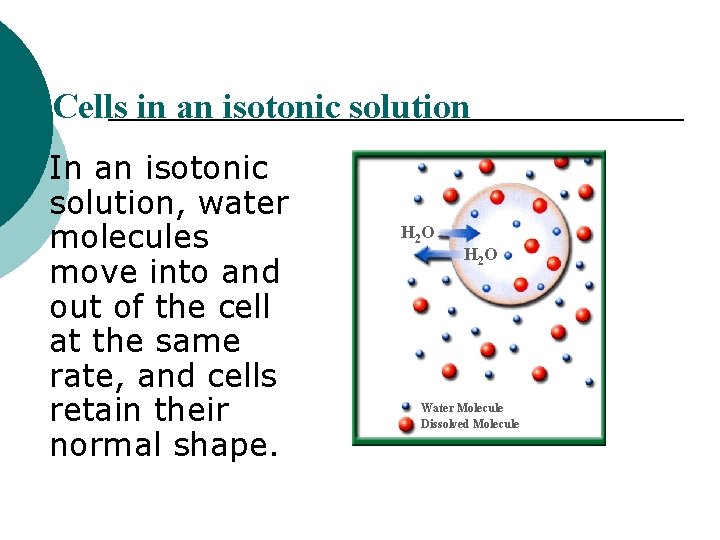 Cells in an isotonic solution

In an isotonic solution, water molecules move into and out of the cell at the same rate, and cells retain their normal shape.

$H_2O$

$H_2O$

Water Molecule

Dissolved Molecule